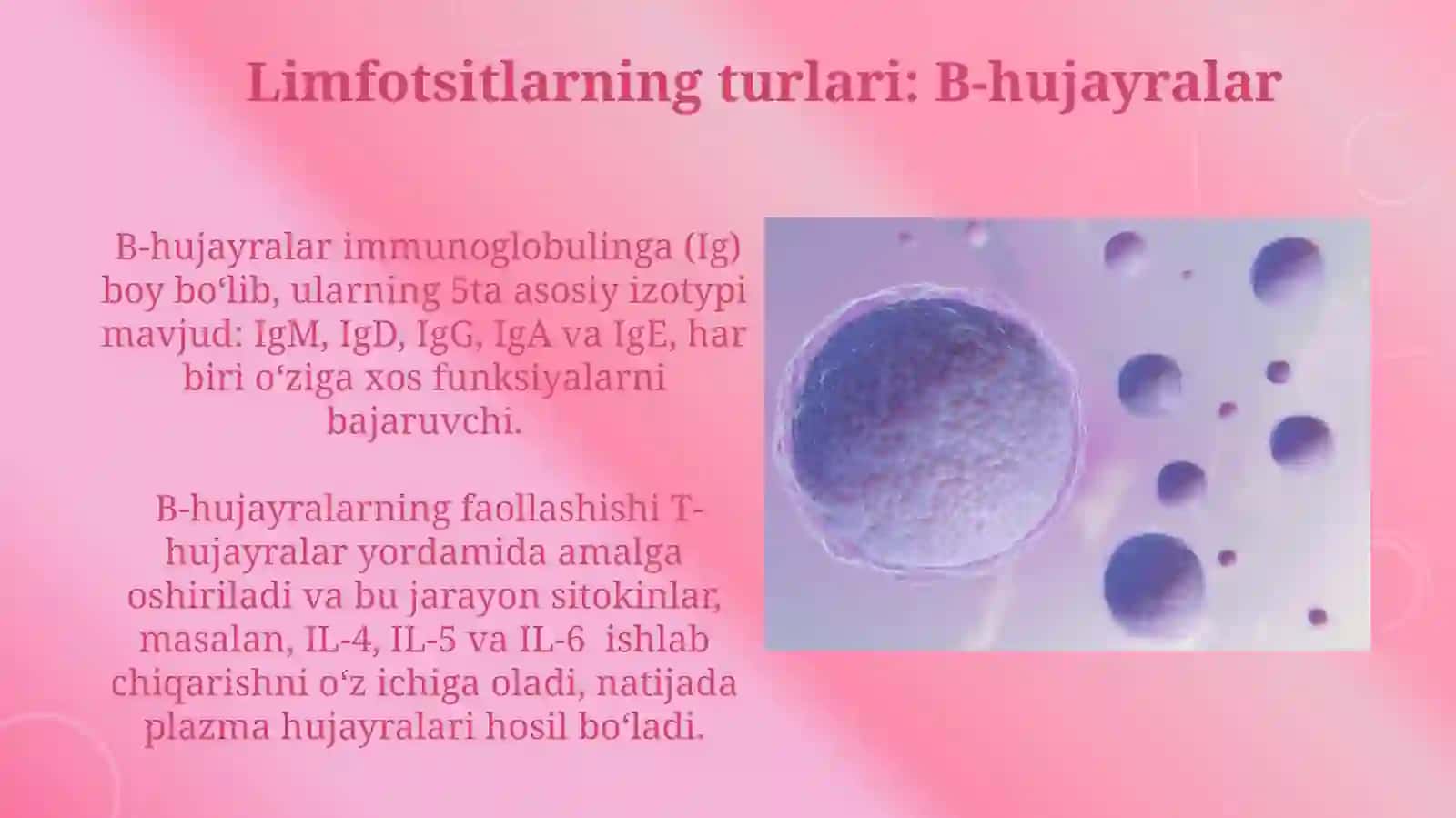 Limfotsitlarning turlari: B-hujayralar

B-hujayralar immunoglobulinga (Ig) boy bo‘lib, ularning 5ta asosiy izotypi mavjud: IgM, IgD, IgG, IgA va IgE, har biri o‘ziga xos funksiyalarni bajaruvchi.

B-hujayralarning faollashishi T-hujayralar yordamida amalga oshiriladi va bu jarayon sitokinlar, masalan, IL-4, IL-5 va IL-6 ishlab chiqarishni o‘z ichiga oladi, natijada plazma hujayralari hosil bo‘ladi.